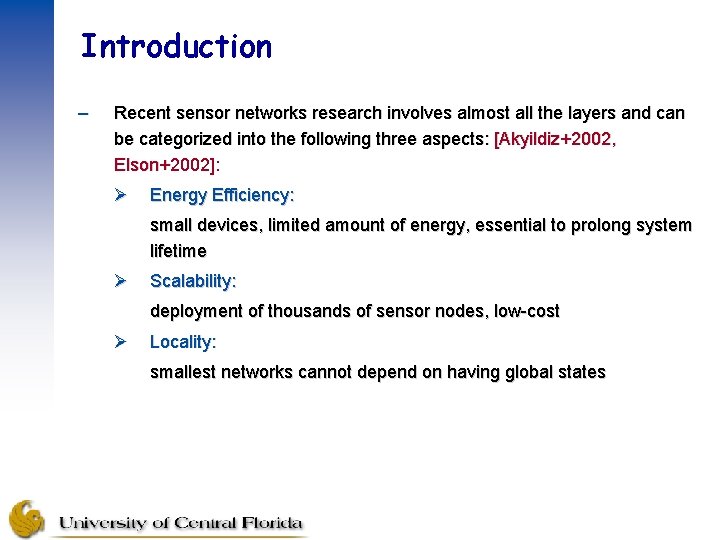 Introduction

– Recent sensor networks research involves almost all the layers and can be categorized into the following three aspects: [Akyildiz+2002, Elson+2002]:

➢ Energy Efficiency:

small devices, limited amount of energy, essential to prolong system lifetime

➢ Scalability:

deployment of thousands of sensor nodes, low-cost

➢ Locality:

smallest networks cannot depend on having global states

University of Central Florida